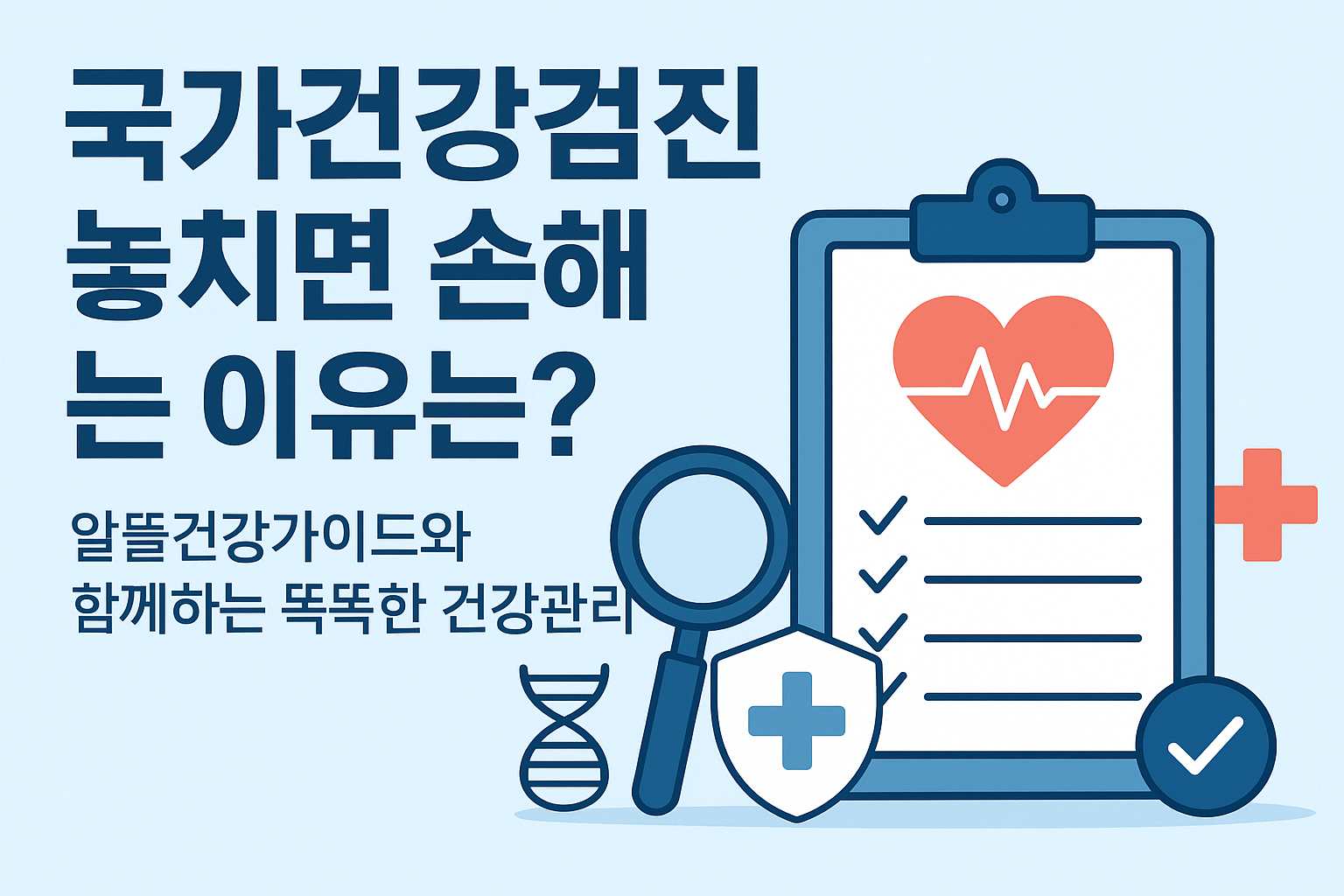 국가건강검진 놓치면 손해 는 이유는?

알뜰건강가이드와 함께하는 똑똑한 건강관리